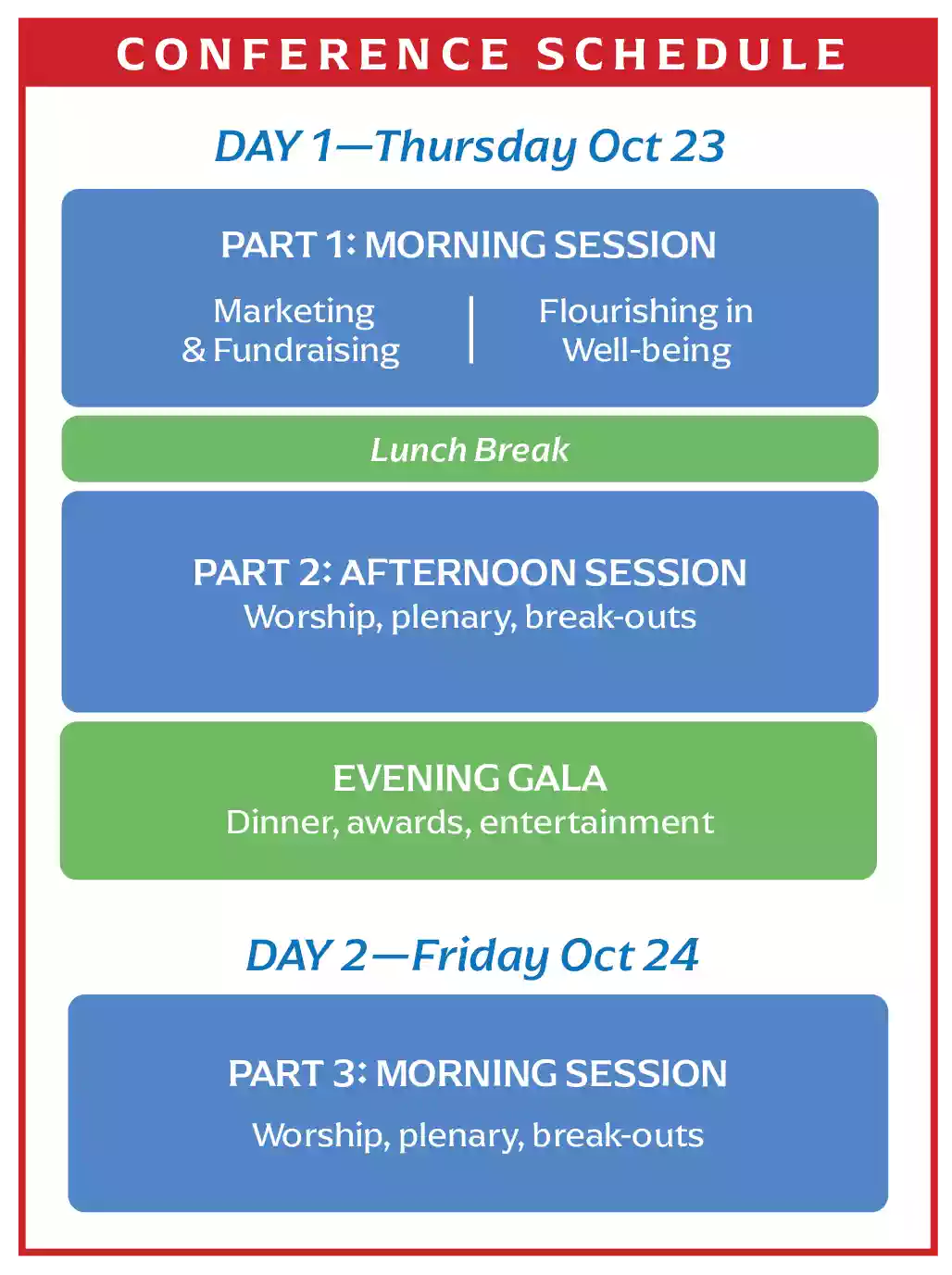 CONFERENCE SCHEDULE

DAY 1—Thursday Oct 23

PART 1: MORNING SESSION

Marketing & Fundraising

Flourishing in Well-being

Lunch Break

PART 2: AFTERNOON SESSION
Worship, plenary, break-outs

EVENING GALA
Dinner, awards, entertainment

DAY 2—Friday Oct 24

PART 3: MORNING SESSION

Worship, plenary, break-outs